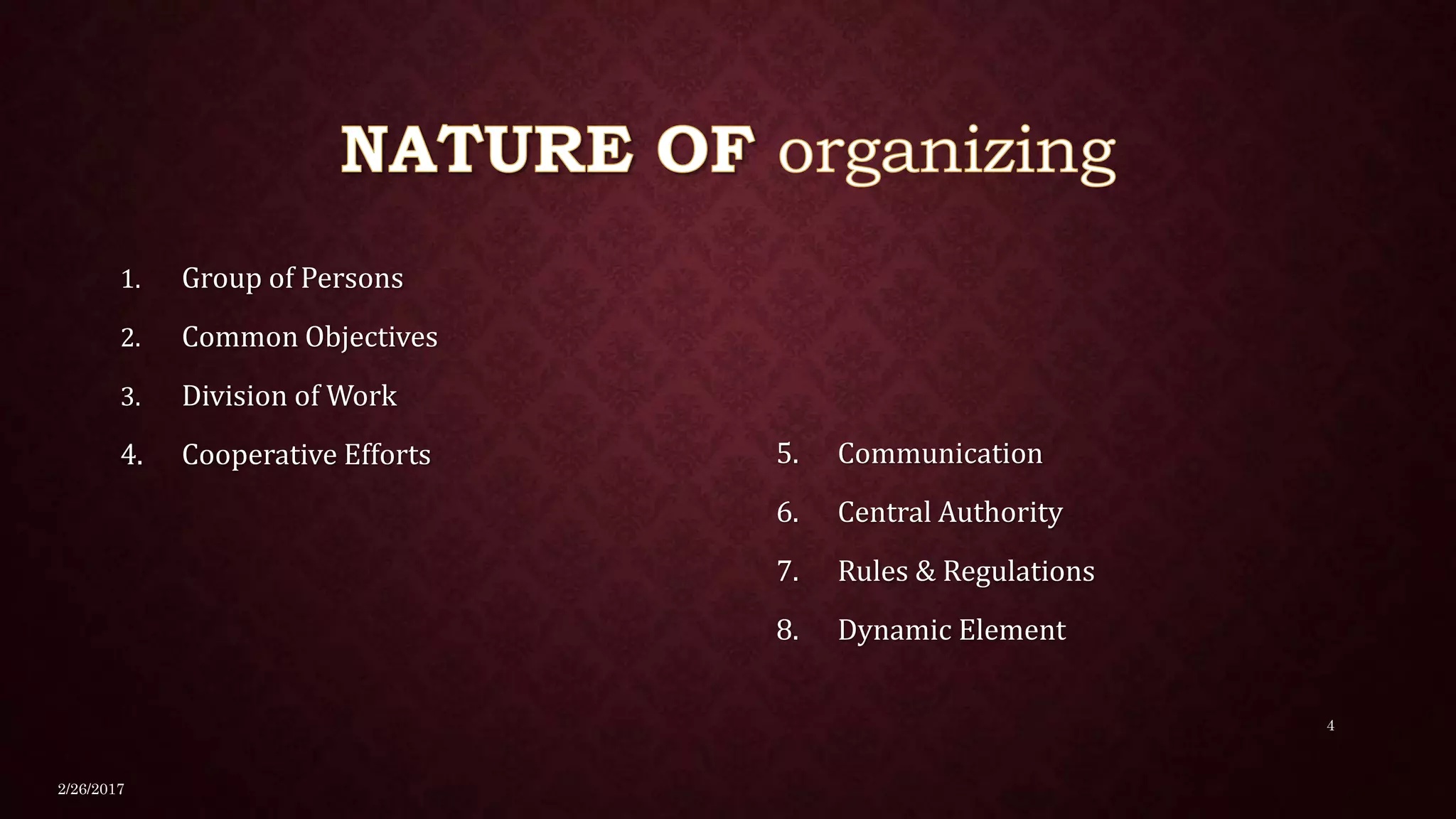 NATURE OF organizing

1. Group of Persons
2. Common Objectives
3. Division of Work
4. Cooperative Efforts

5. Communication
6. Central Authority
7. Rules & Regulations
8. Dynamic Element

4

2/26/2017